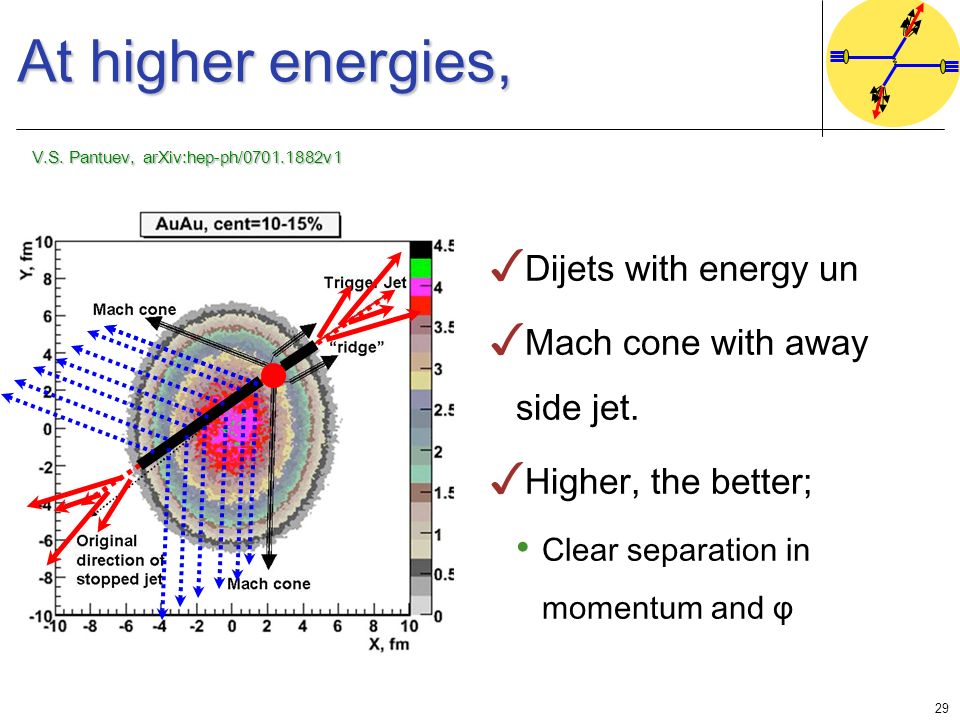 At higher energies,

V.S. Pantuev, arXiv:hep-ph/0701.1882v1

AuAu, cent=10-15%

Y, fm

10
8
6
4
2
0
-2
-4
-6
-8
-10

-10 -8 -6 -4 -2 0 2 4 6 8 10

X, fm

4.5
4
3.5
3
2.5
2
1.5
1
0.5
0

Trigger Jet

Mach cone

"ridge"

Original direction of stopped jet

Mach cone

✓Dijets with energy un

✓Mach cone with away side jet.

✓Higher, the better;

• Clear separation in momentum and φ

29